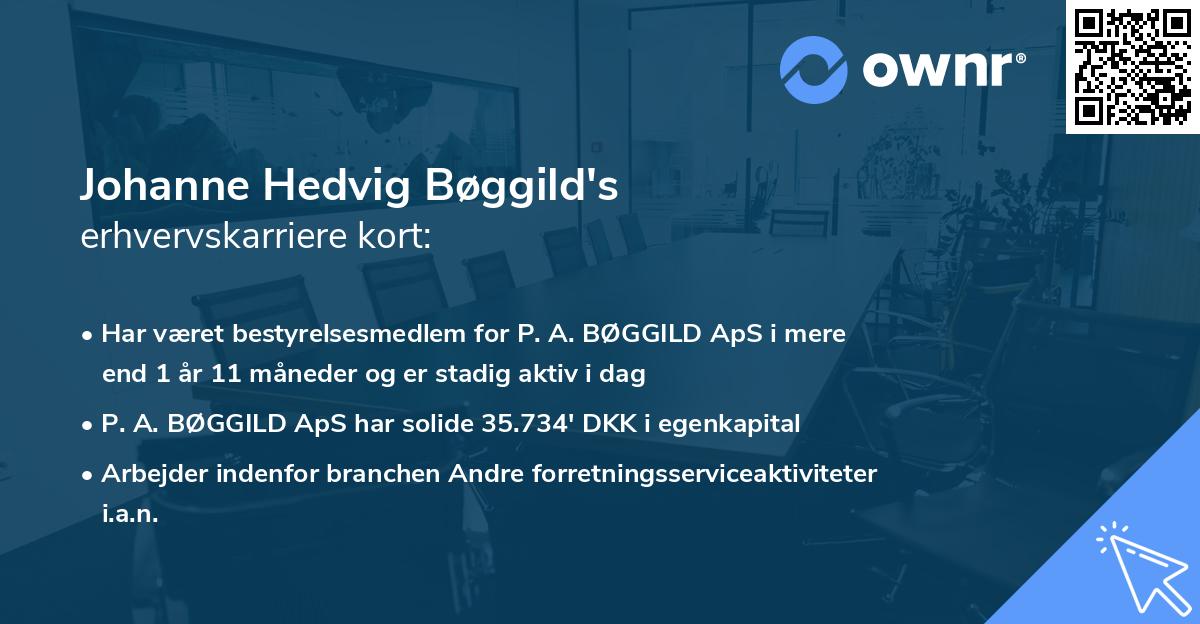 ownr®

Johanne Hedvig Bøggild's
erhvervskarriere kort:

• Har været bestyrelsesmedlem for P. A. BØGGILD ApS i mere end 1 år 11 måneder og er stadig aktiv i dag

• P. A. BØGGILD ApS har solide 35.734' DKK i egenkapital

• Arbejder indenfor branchen Andre forretningsserviceaktiviteter i.a.n.